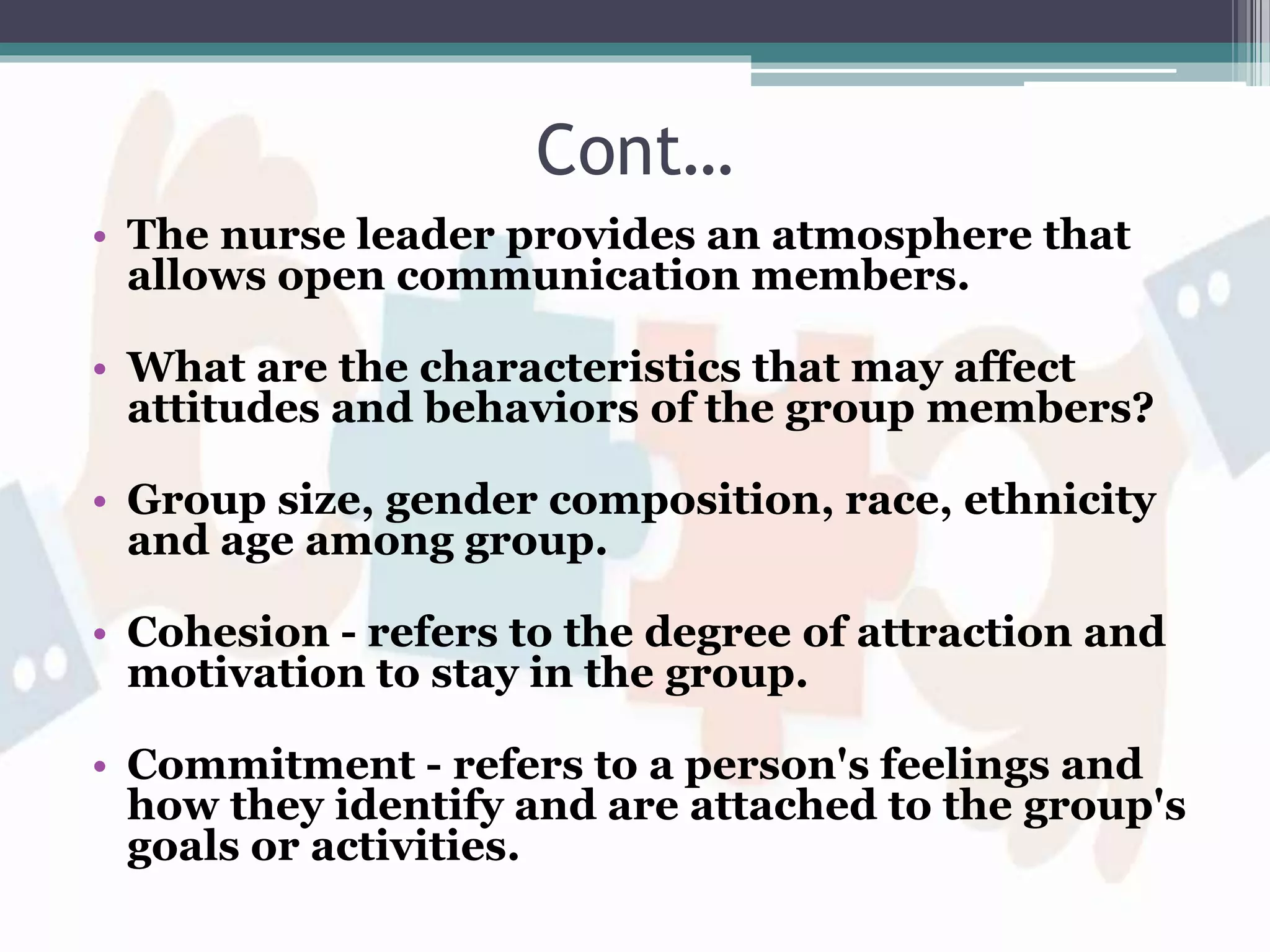 Cont…

• The nurse leader provides an atmosphere that allows open communication members.

• What are the characteristics that may affect attitudes and behaviors of the group members?

• Group size, gender composition, race, ethnicity and age among group.

• Cohesion - refers to the degree of attraction and motivation to stay in the group.

• Commitment - refers to a person's feelings and how they identify and are attached to the group's goals or activities.